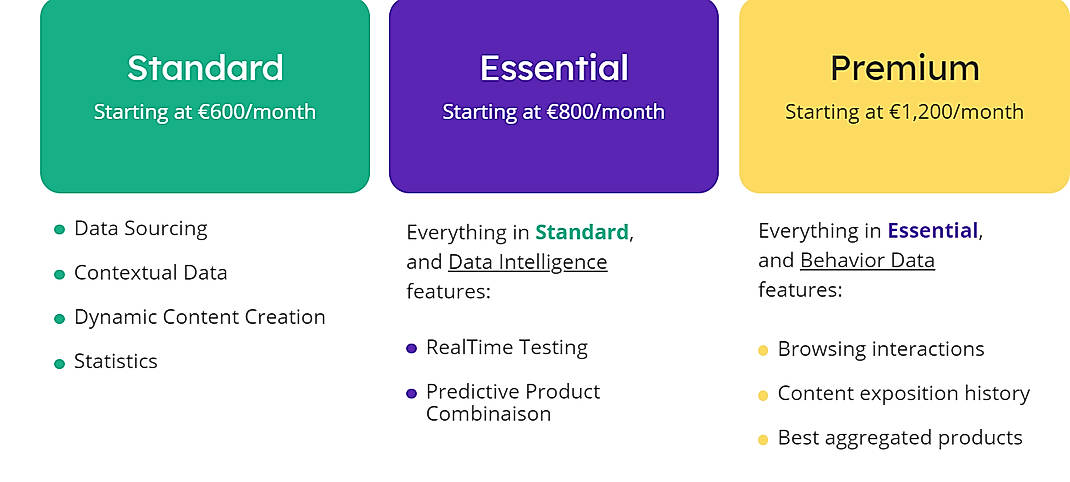 Standard
Starting at €600/month

- Data Sourcing
- Contextual Data
- Dynamic Content Creation
- Statistics

Essential
Starting at €800/month

Everything in Standard, and Data Intelligence features:

- RealTime Testing
- Predictive Product Combinaison

Premium
Starting at €1,200/month

Everything in Essential, and Behavior Data features:

- Browsing interactions
- Content exposition history
- Best aggregated products